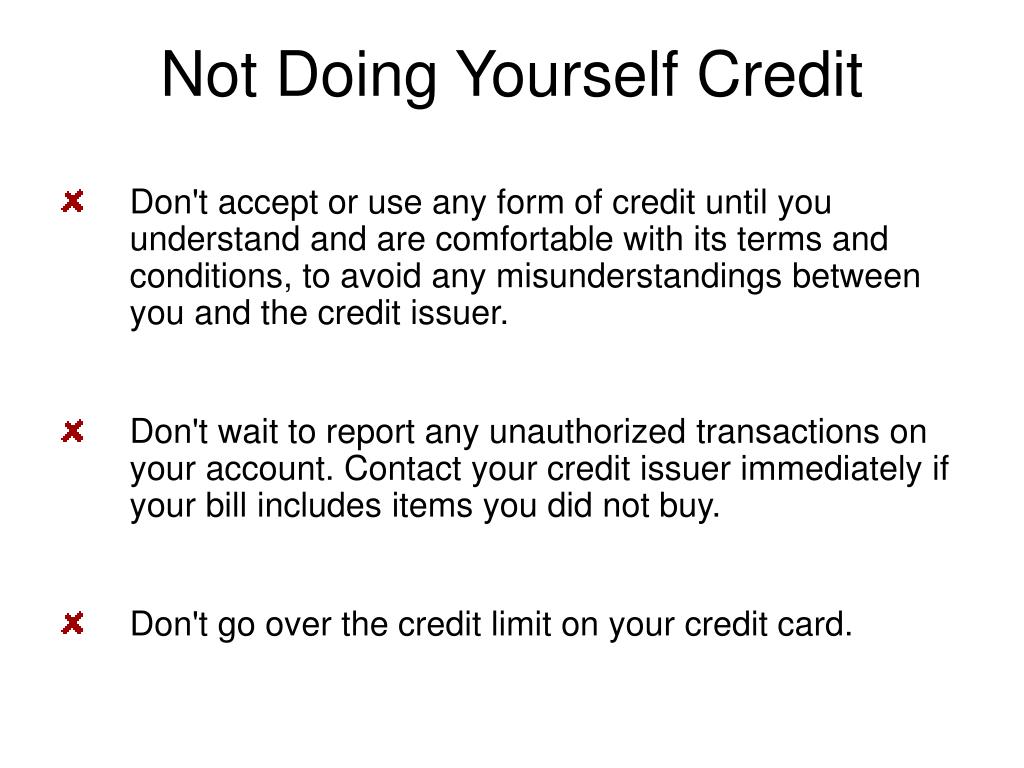 Not Doing Yourself Credit

Don't accept or use any form of credit until you understand and are comfortable with its terms and conditions, to avoid any misunderstandings between you and the credit issuer.

Don't wait to report any unauthorized transactions on your account. Contact your credit issuer immediately if your bill includes items you did not buy.

Don't go over the credit limit on your credit card.